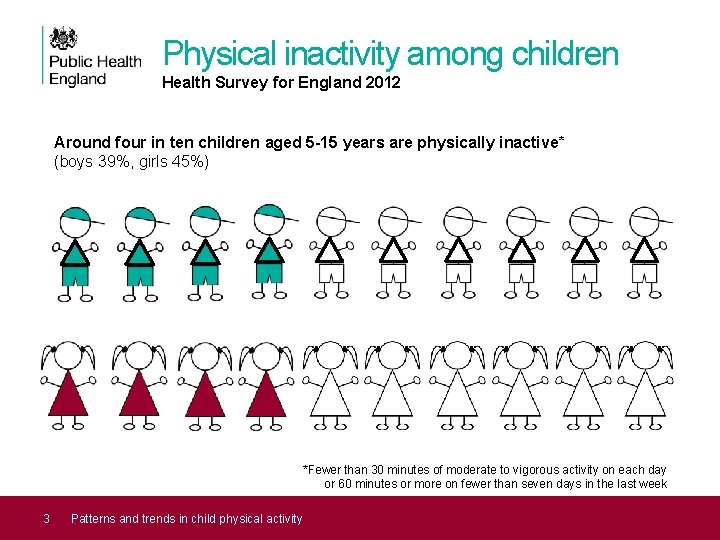 Public Health England

Physical inactivity among children
Health Survey for England 2012

Around four in ten children aged 5-15 years are physically inactive*
(boys 39%, girls 45%)

*Fewer than 30 minutes of moderate to vigorous activity on each day or 60 minutes or more on fewer than seven days in the last week

3 Patterns and trends in child physical activity